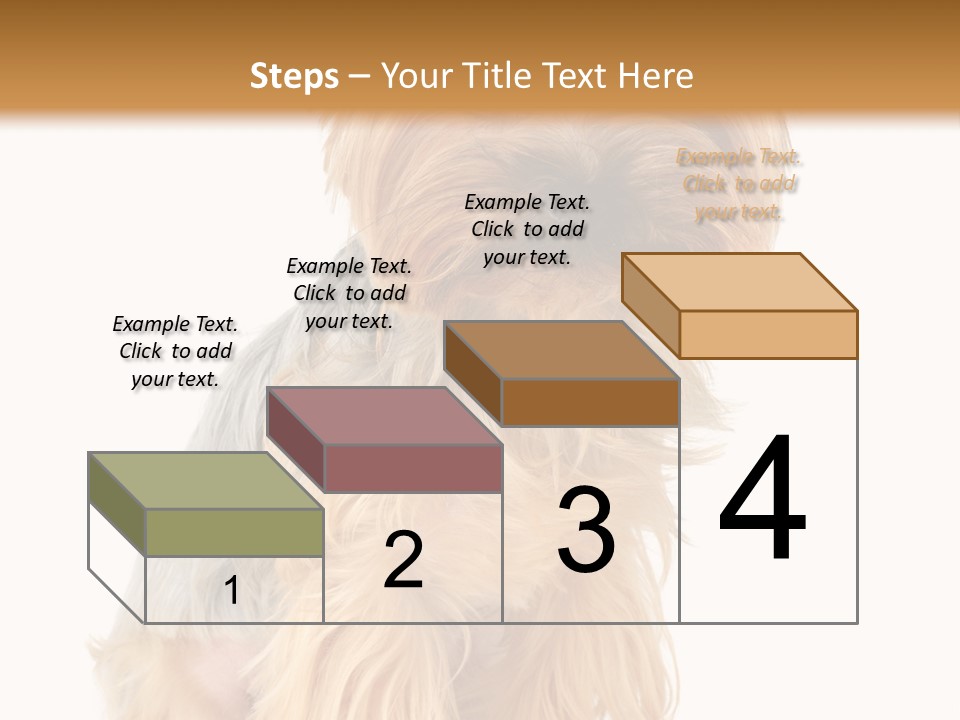 Steps – Your Title Text Here

Example Text. Click to add your text.

Example Text. Click to add your text.

Example Text. Click to add your text.

Example Text. Click to add your text.

1

2

3

4